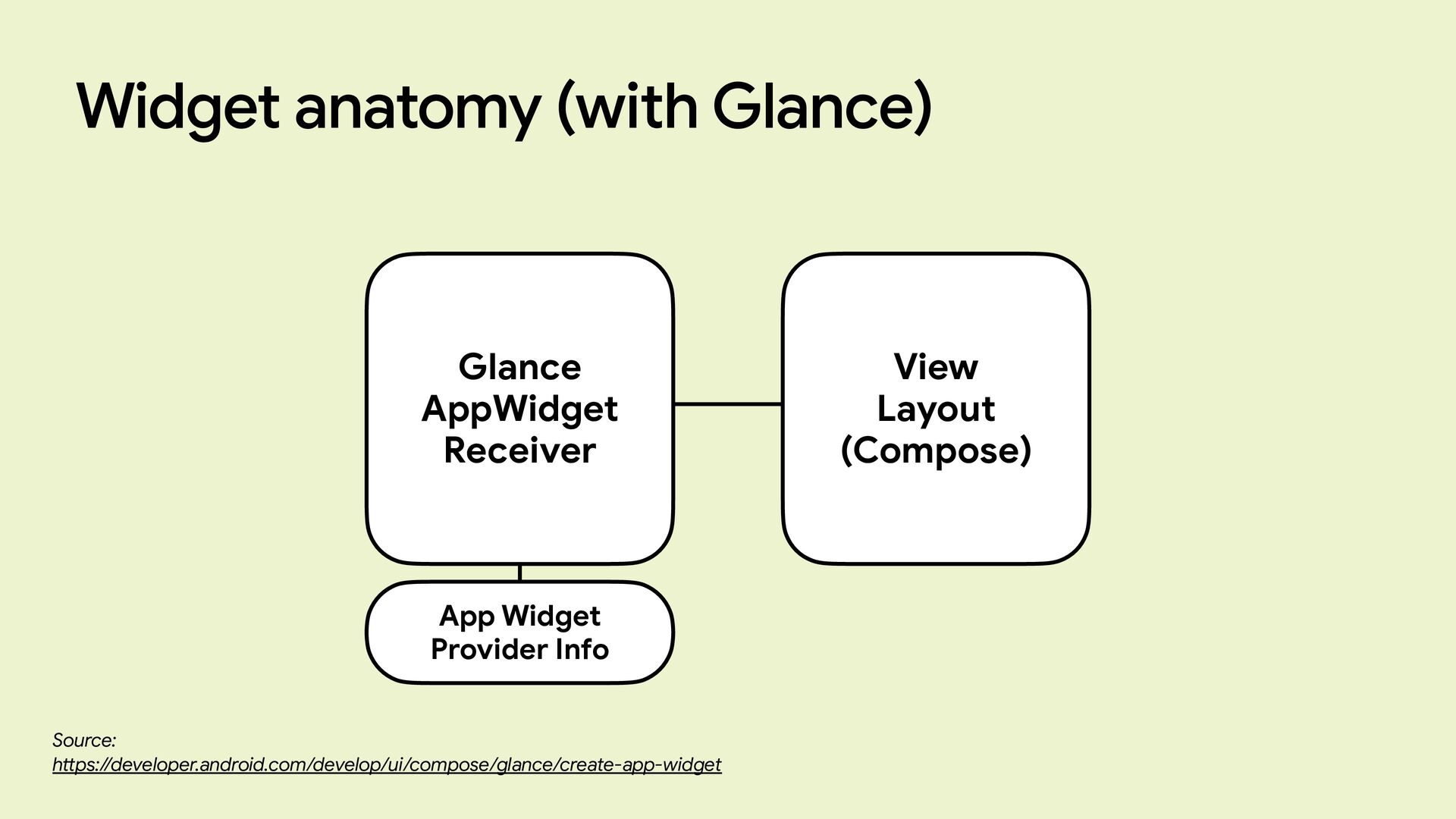 Widget anatomy (with Glance)

Glance AppWidget Receiver

View Layout (Compose)

App Widget Provider Info

Source:
https://developer.android.com/develop/ui/compose/glance/create-app-widget